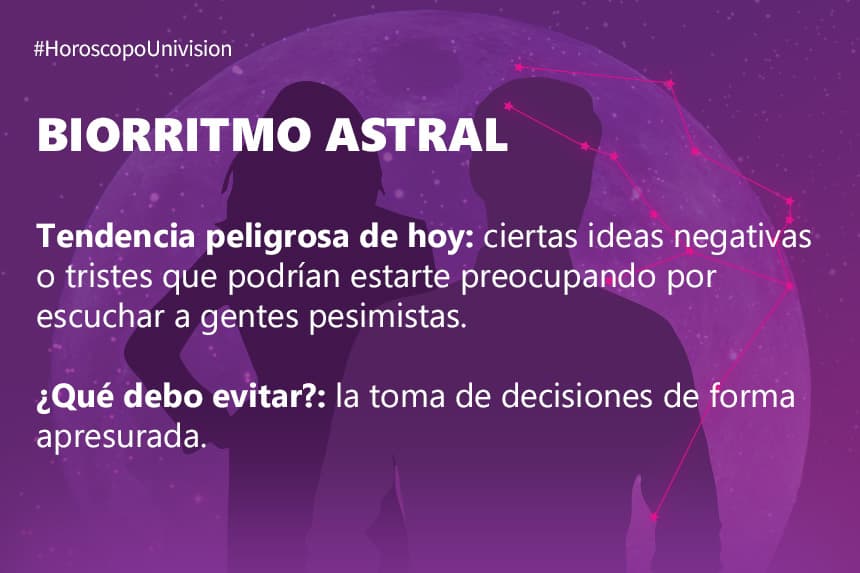 #HoroscopoUnivision

BIORRITMO ASTRAL

Tendencia peligrosa de hoy: ciertas ideas negativas o tristes que podrían estarte preocupando por escuchar a gentes pesimistas.

¿Qué debo evitar?: la toma de decisiones de forma apresurada.